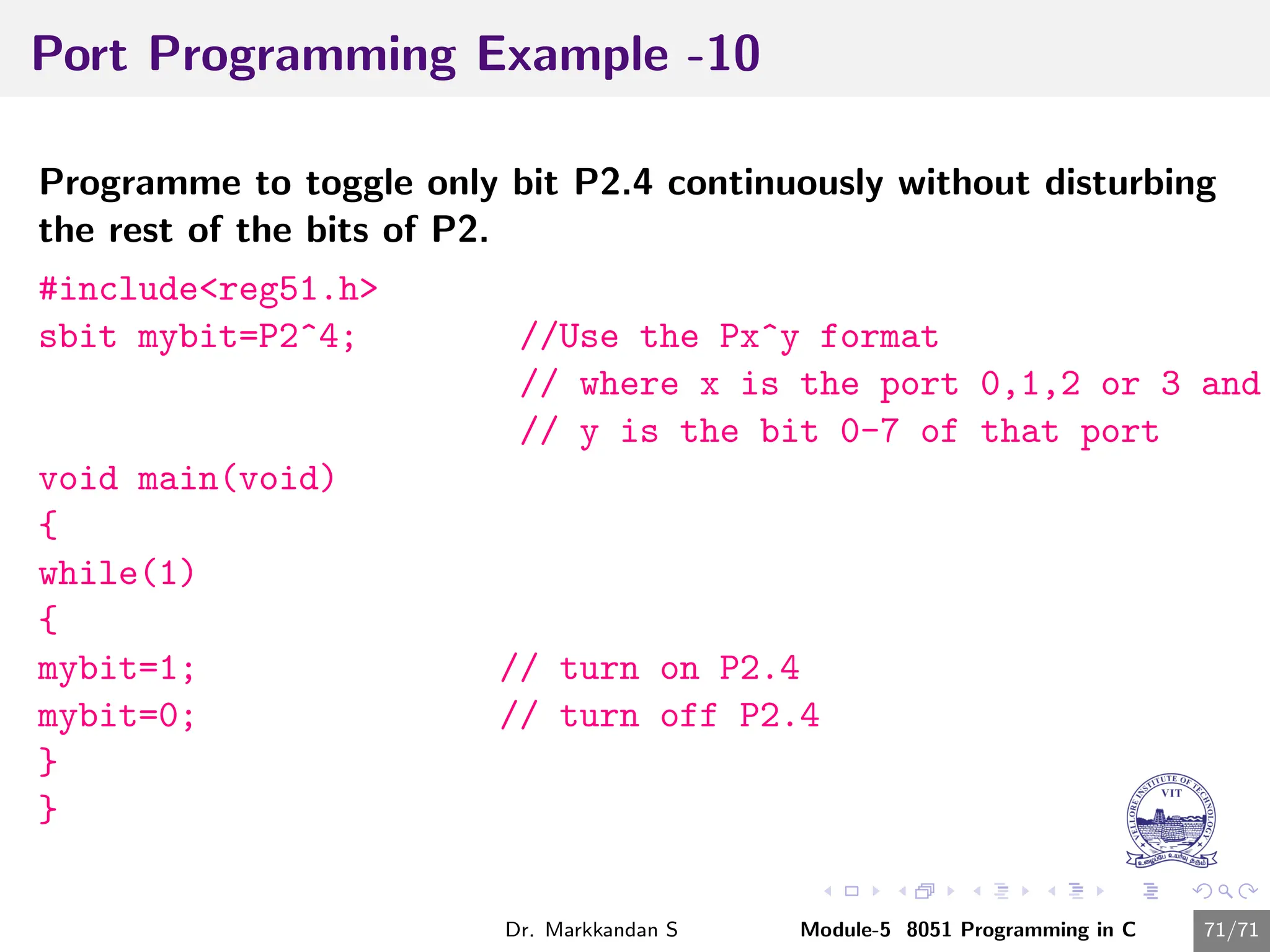 Port Programming Example -10

Programme to toggle only bit P2.4 continuously without disturbing the rest of the bits of P2.

#include<reg51.h>
sbit mybit=P2^4; //Use the Px^y format
// where x is the port 0,1,2 or 3 and
// y is the bit 0-7 of that port
void main(void)
{
while(1)
{
mybit=1; // turn on P2.4
mybit=0; // turn off P2.4
}
}

VELLORE INSTITUTE OF TECHNOLOGY
VIT
உழைப்பே உயர்வு தரும்

Dr. Markkandan S Module-5 8051 Programming in C 71/71